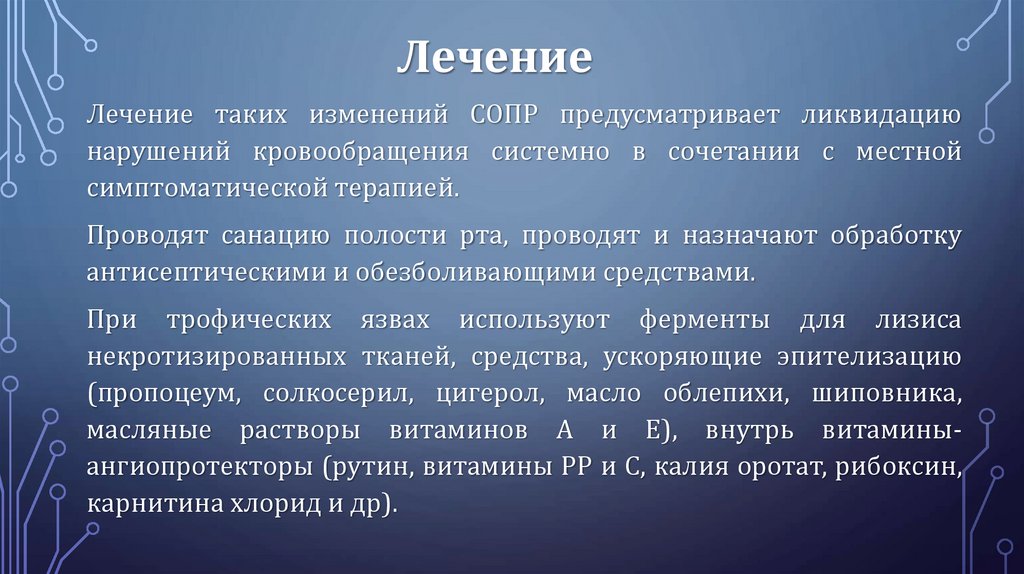 Лечение

Лечение таких изменений СОПР предусматривает ликвидацию нарушений кровообращения системно в сочетании с местной симптоматической терапией.

Проводят санацию полости рта, проводят и назначают обработку антисептическими и обезболивающими средствами.

При трофических язвах используют ферменты для лизиса некротизированных тканей, средства, ускоряющие эпителизацию (пропоцеум, солкосерил, цигерол, масло облепихи, шиповника, масляные растворы витаминов А и Е), внутрь витамины-ангиопротекторы (рутин, витамины РР и С, калия оротат, рибоксин, карнитина хлорид и др).